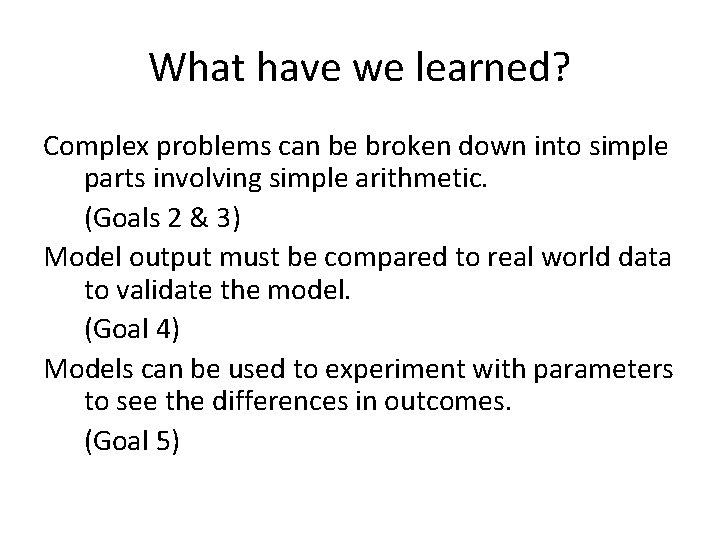 What have we learned?

Complex problems can be broken down into simple parts involving simple arithmetic.

(Goals 2 & 3)

Model output must be compared to real world data to validate the model.

(Goal 4)

Models can be used to experiment with parameters to see the differences in outcomes.

(Goal 5)